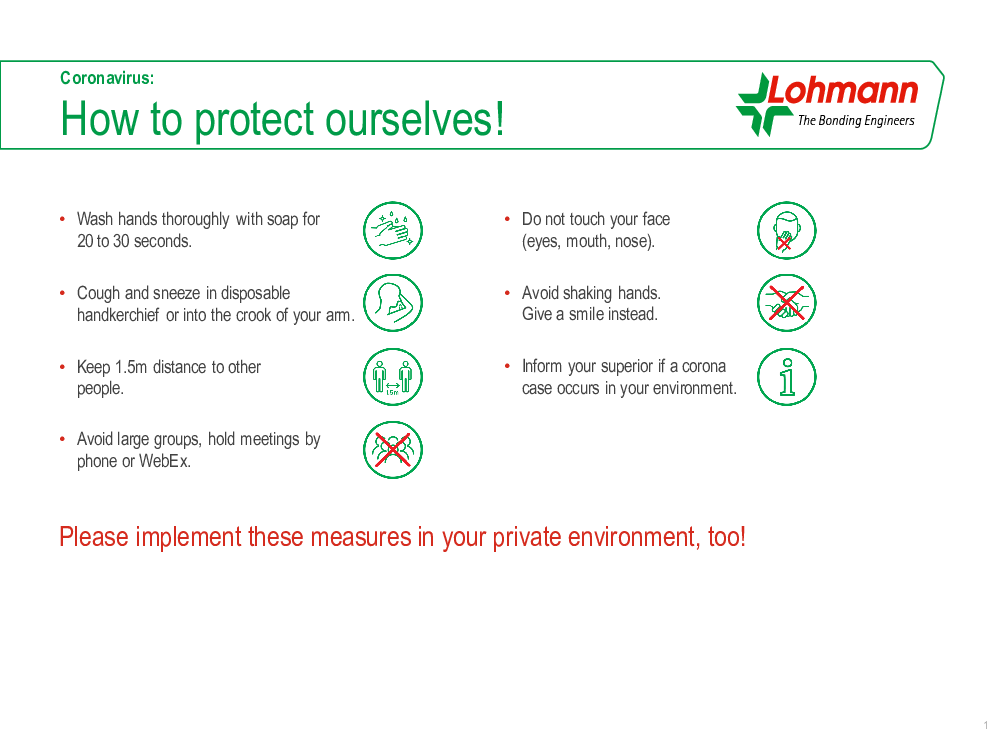 Coronavirus:
How to protect ourselves!

Lohmann
The Bonding Engineers

• Wash hands thoroughly with soap for 20 to 30 seconds.

• Cough and sneeze in disposable handkerchief or into the crook of your arm.

• Keep 1.5m distance to other people.

1.5m

• Avoid large groups, hold meetings by phone or WebEx.

• Do not touch your face (eyes, mouth, nose).

• Avoid shaking hands. Give a smile instead.

• Inform your superior if a corona case occurs in your environment.

Please implement these measures in your private environment, too!

1